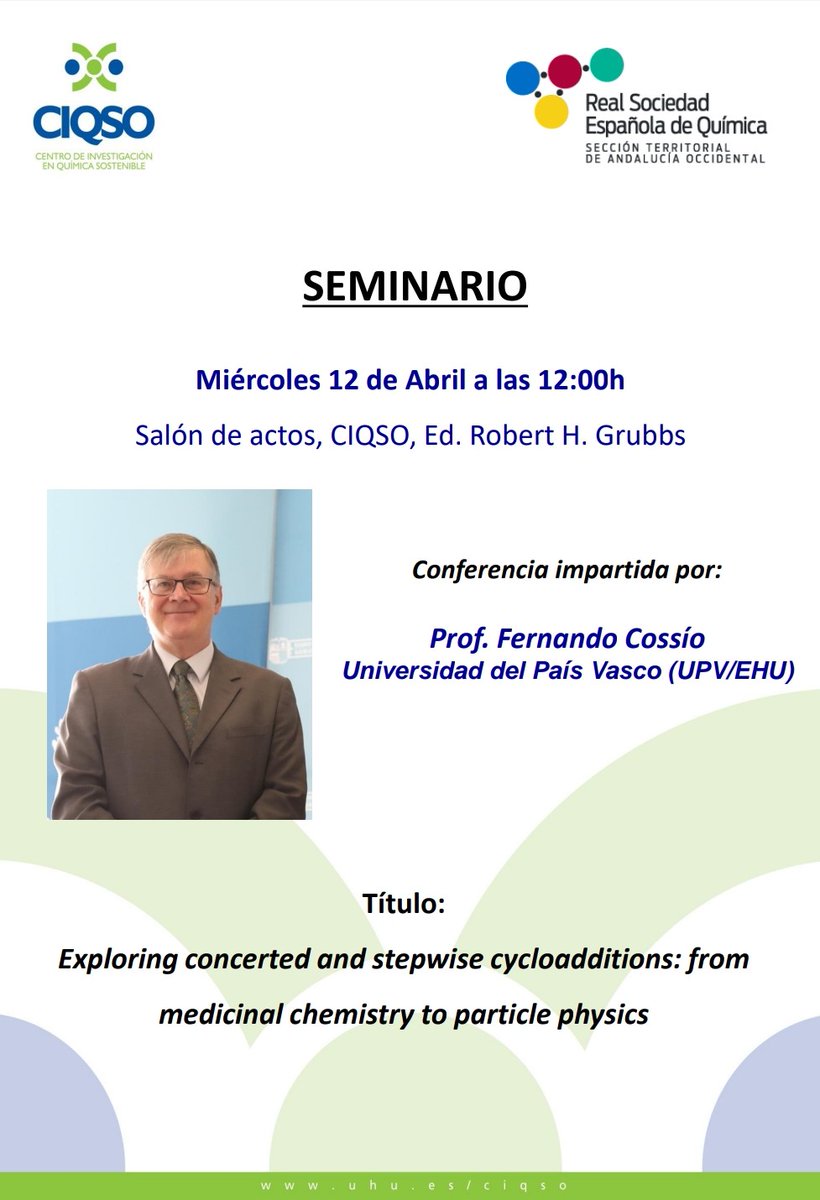 CIQSO
CENTRO DE INVESTIGACIÓN EN QUÍMICA SOSTENIBLE

Real Sociedad Española de Química
SECCIÓN TERRITORIAL DE ANDALUCÍA OCCIDENTAL

SEMINARIO

Miércoles 12 de Abril a las 12:00h

Salón de actos, CIQSO, Ed. Robert H. Grubbs

Conferencia impartida por:

Prof. Fernando Cossío
Universidad del País Vasco (UPV/EHU)

Título:

Exploring concerted and stepwise cycloadditions: from medicinal chemistry to particle physics

www.uhu.es/ciqso